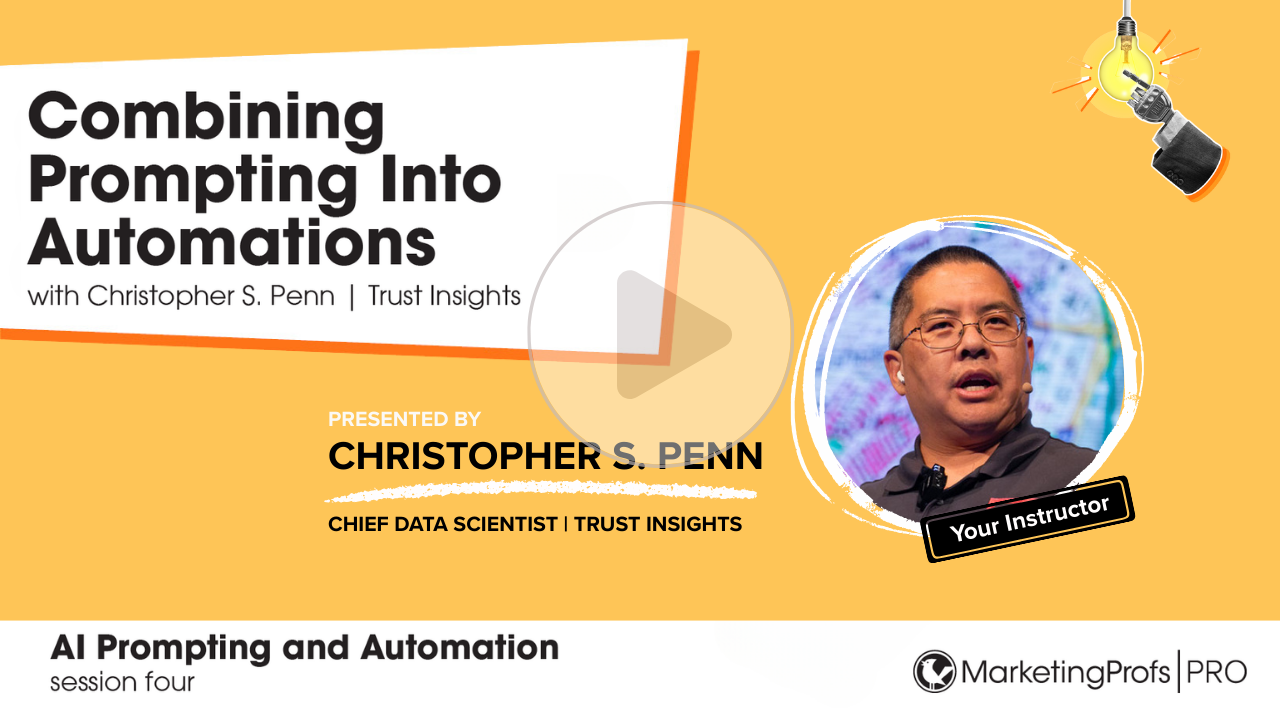 Combining Prompting Into Automations
with Christopher S. Penn | Trust Insights

PRESENTED BY
CHRISTOPHER S. PENN
CHIEF DATA SCIENTIST | TRUST INSIGHTS

Your Instructor

AI Prompting and Automation
session four

MarketingProfs | PRO